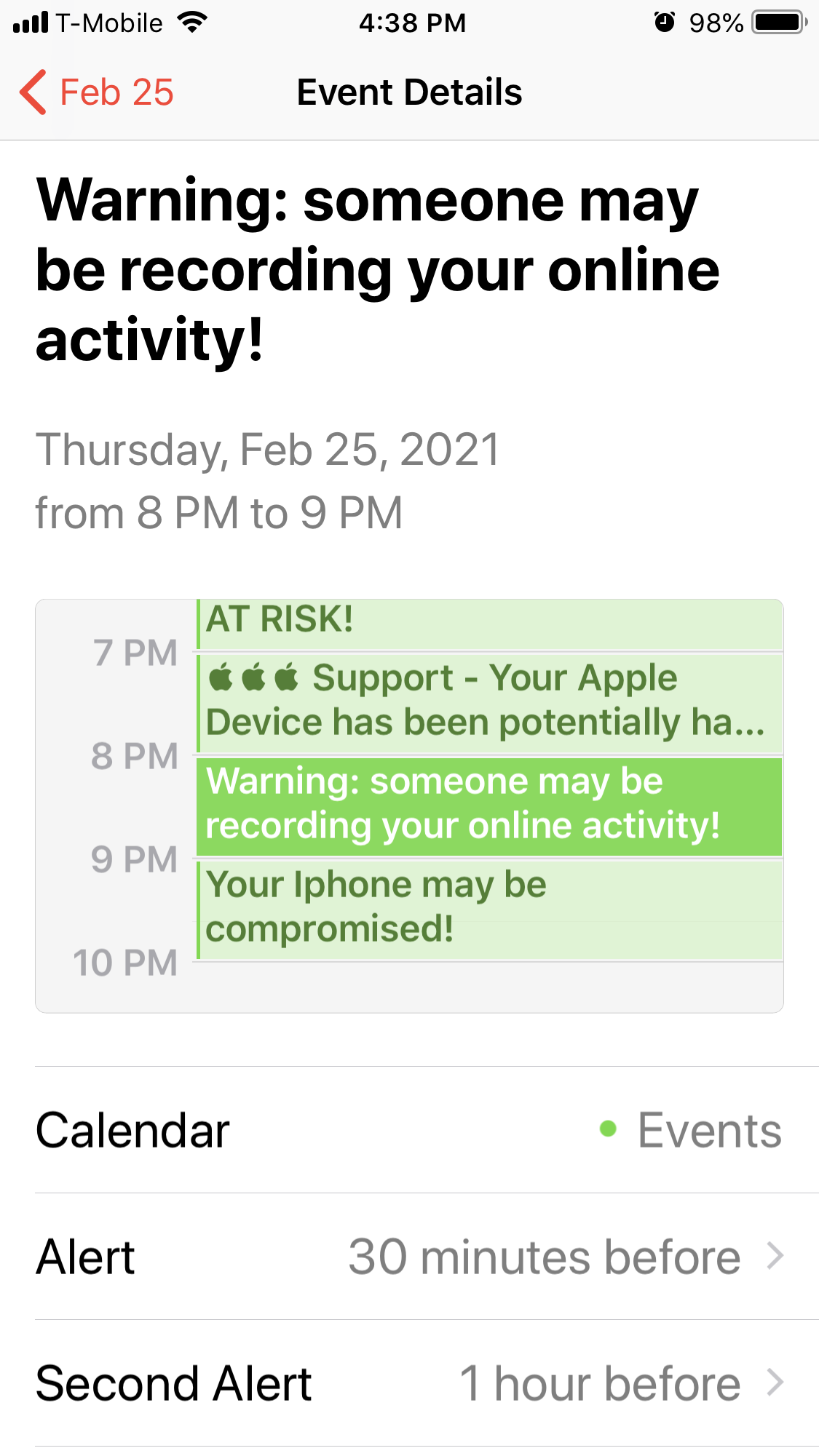 T-Mobile 4:38 PM 98%

Feb 25 Event Details

Warning: someone may be recording your online activity!

Thursday, Feb 25, 2021
from 8 PM to 9 PM

7 PM
8 PM
9 PM
10 PM

AT RISK!

  Support - Your Apple Device has been potentially ha...

Warning: someone may be recording your online activity!

Your Iphone may be compromised!

Calendar Events

Alert 30 minutes before

Second Alert 1 hour before